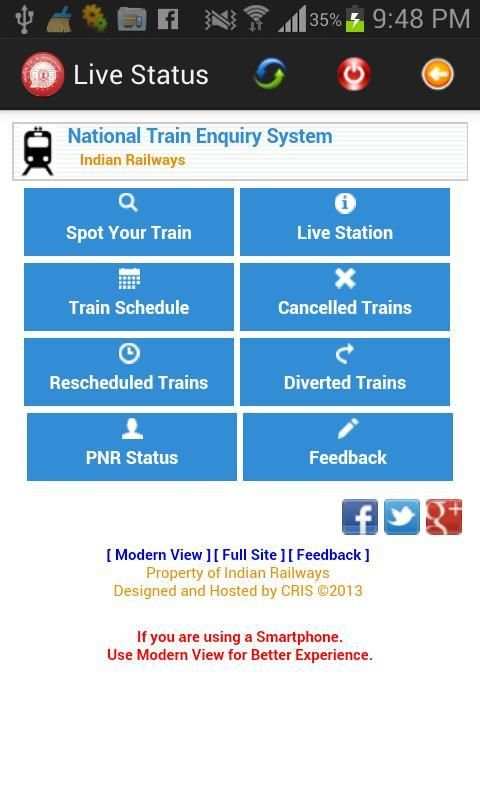 35% 9:48 PM

Live Status

National Train Enquiry System
Indian Railways

Spot Your Train
Live Station
Train Schedule
Cancelled Trains
Rescheduled Trains
Diverted Trains
PNR Status
Feedback

[ Modern View ] [ Full Site ] [ Feedback ]
Property of Indian Railways
Designed and Hosted by CRIS ©2013

If you are using a Smartphone.
Use Modern View for Better Experience.